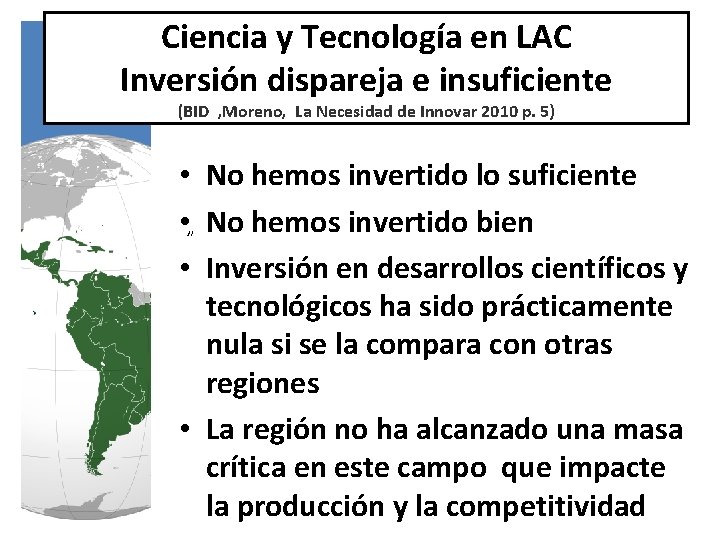 Ciencia y Tecnología en LAC
Inversión dispareja e insuficiente
(BID ,Moreno, La Necesidad de Innovar 2010 p. 5)

• No hemos invertido lo suficiente
• No hemos invertido bien
• Inversión en desarrollos científicos y tecnológicos ha sido prácticamente nula si se la compara con otras regiones
• La región no ha alcanzado una masa crítica en este campo que impacte la producción y la competitividad